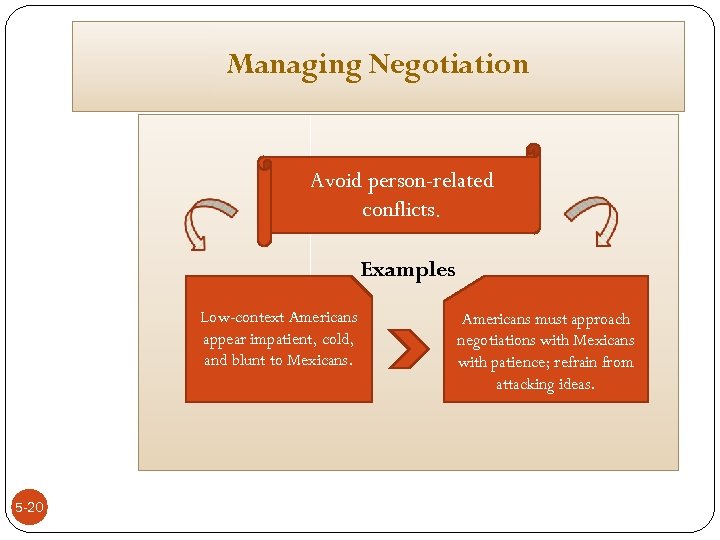 Managing Negotiation

Avoid person-related conflicts.

Examples

Low-context Americans appear impatient, cold, and blunt to Mexicans.

Americans must approach negotiations with Mexicans with patience; refrain from attacking ideas.

5-20